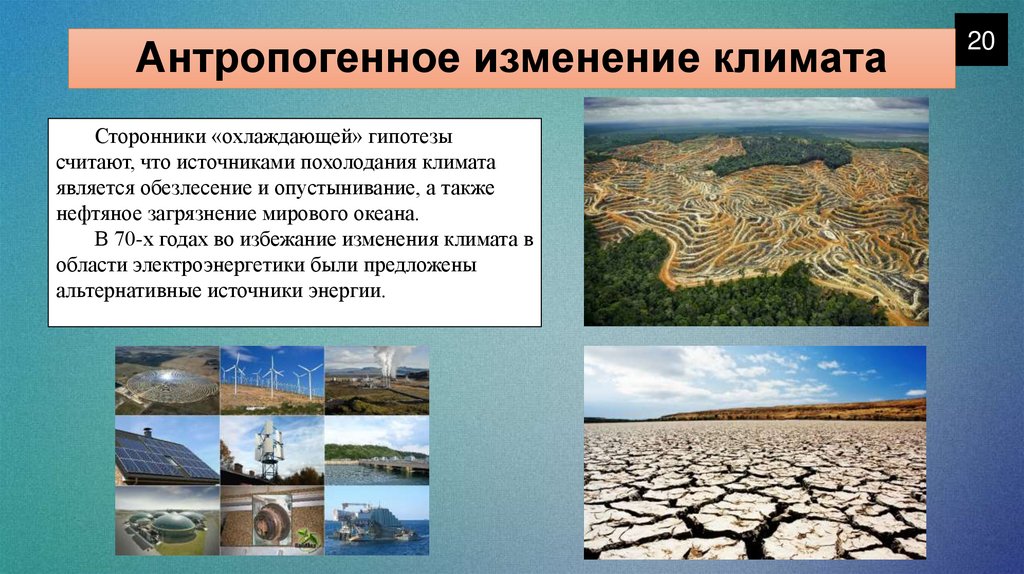 Антропогенное изменение климата

20

Сторонники «охлаждающей» гипотезы считают, что источниками похолодания климата является обезлесение и опустынивание, а также нефтяное загрязнение мирового океана.

В 70-х годах во избежание изменения климата в области электроэнергетики были предложены альтернативные источники энергии.